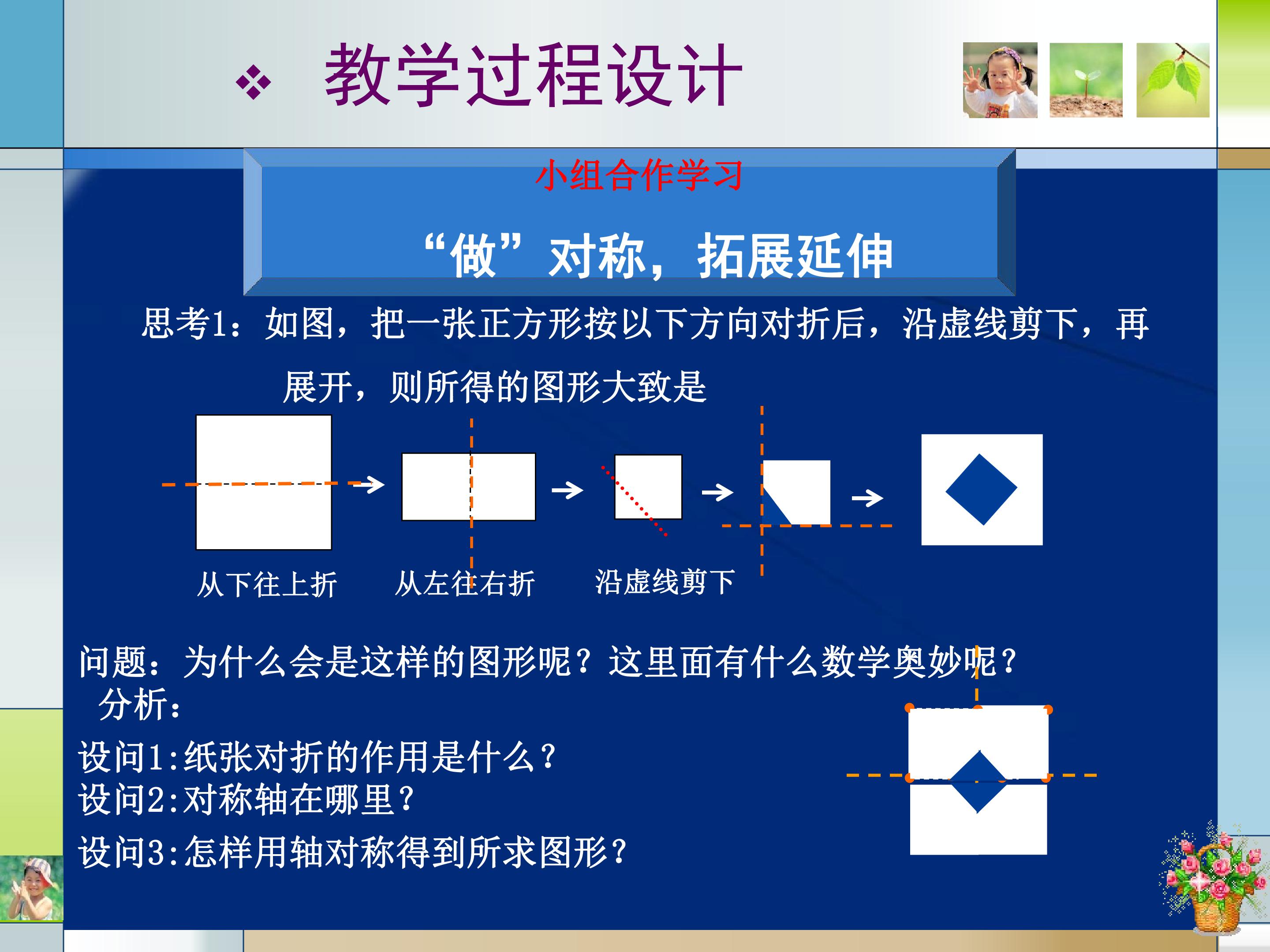 ❖ 教学过程设计

小组合作学习

“做”对称，拓展延伸

思考1：如图，把一张正方形按以下方向对折后，沿虚线剪下，再展开，则所得的图形大致是

从下往上折

从左往右折

沿虚线剪下

问题：为什么会是这样的图形呢？这里面有什么数学奥妙呢？

分析：

设问1:纸张对折的作用是什么？

设问2:对称轴在哪里？

设问3:怎样用轴对称得到所求图形？